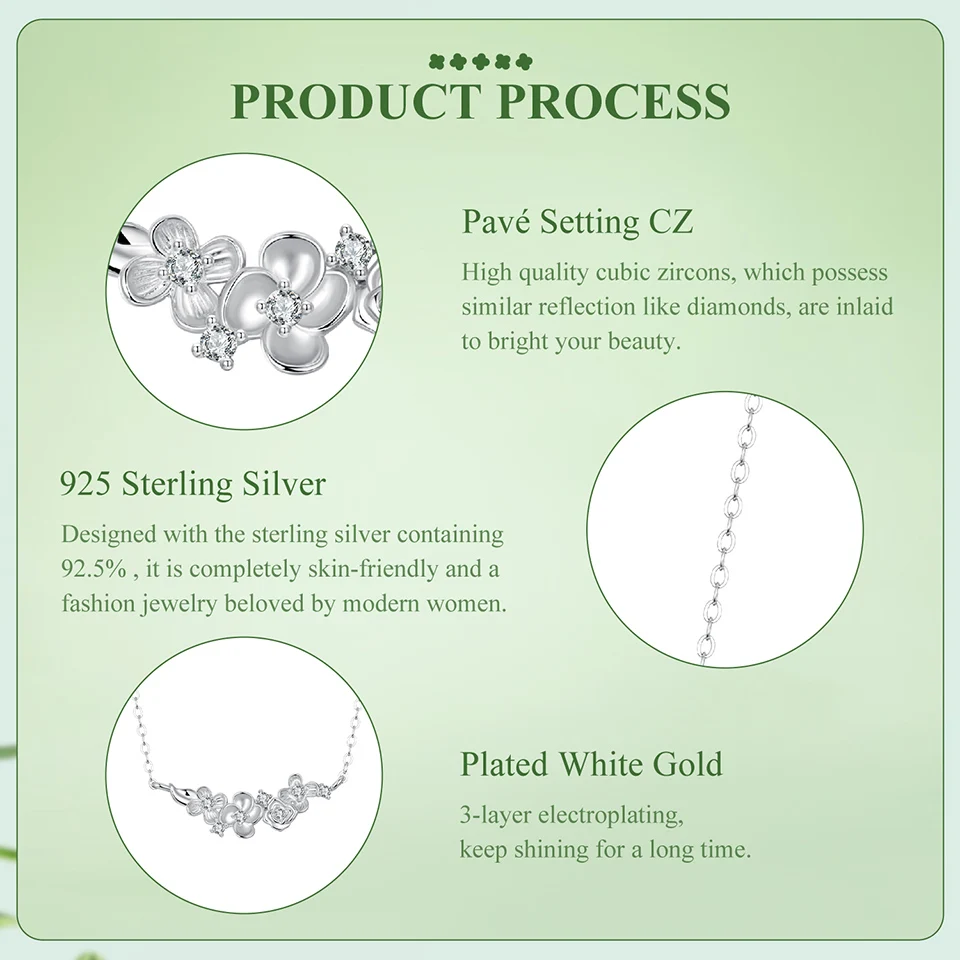 PRODUCT PROCESS

Pavé Setting CZ

High quality cubic zircons, which possess similar reflection like diamonds, are inlaid to bright your beauty.

925 Sterling Silver

Designed with the sterling silver containing 92.5% , it is completely skin-friendly and a fashion jewelry beloved by modern women.

Plated White Gold

3-layer electroplating, keep shining for a long time.